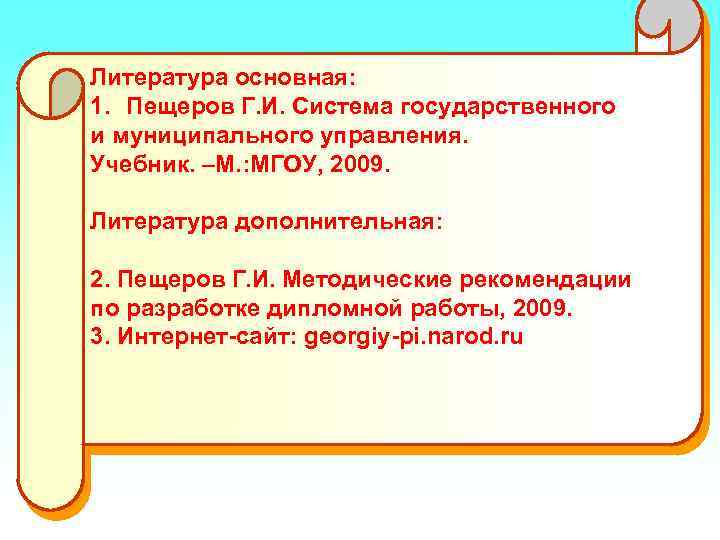 Литература основная:
1. Пещеров Г.И. Система государственного и муниципального управления. Учебник. –М.:МГОУ, 2009.

Литература дополнительная:

2. Пещеров Г.И. Методические рекомендации по разработке дипломной работы, 2009.
3. Интернет-сайт: georgiy-pi.narod.ru